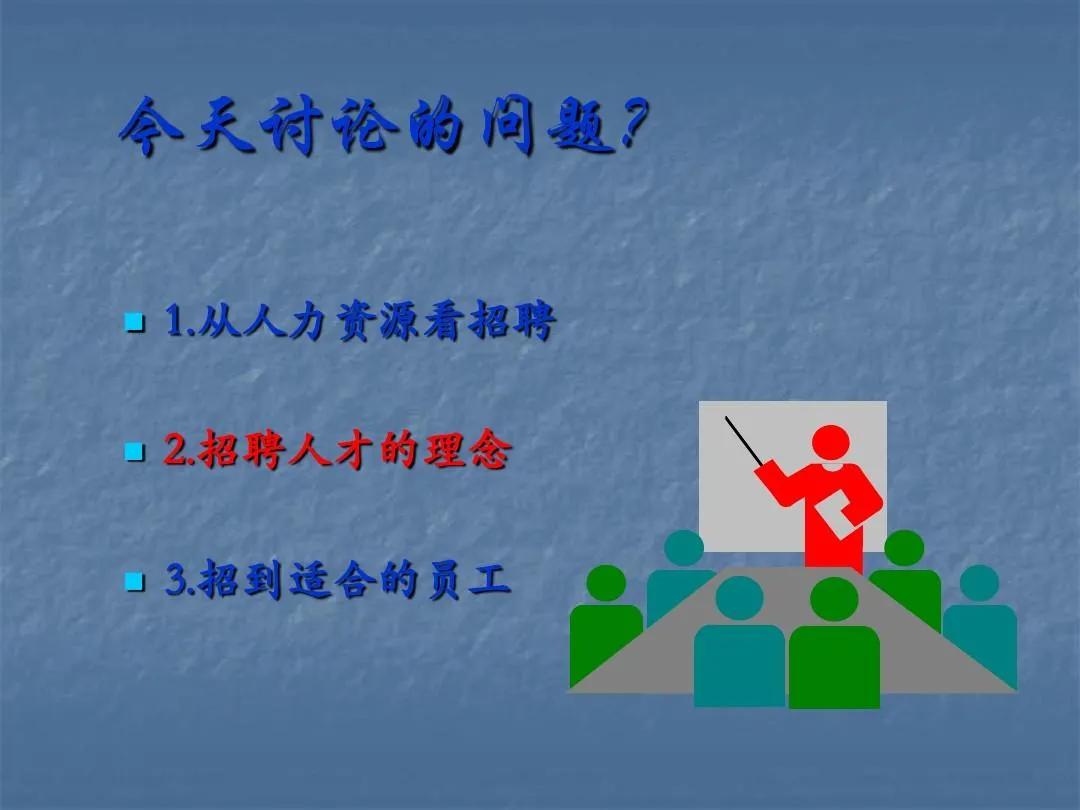 今天讨论的问题?

1.从人力资源看招聘

2.招聘人才的理念

3.招到适合的员工